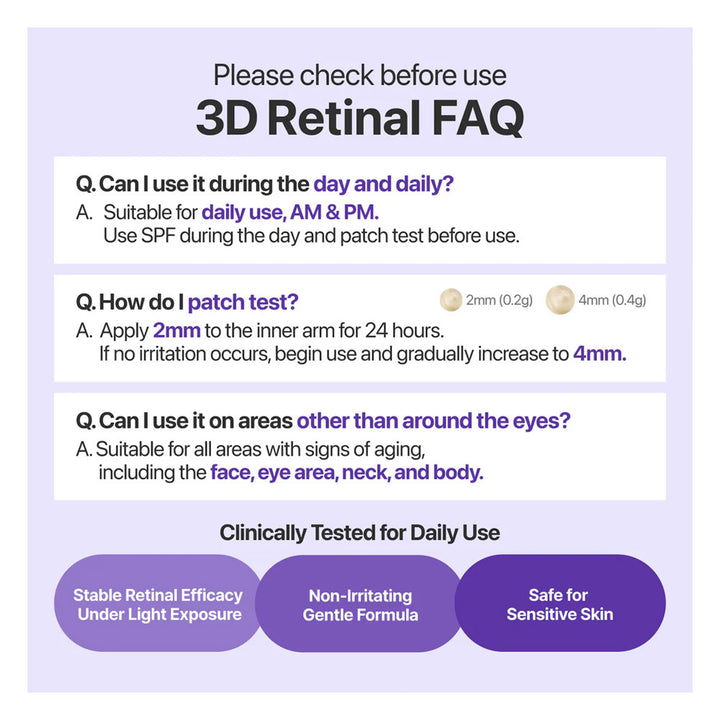 Please check before use
3D Retinal FAQ

Q. Can I use it during the day and daily?
A. Suitable for daily use, AM & PM.
Use SPF during the day and patch test before use.

Q. How do I patch test?
2mm (0.2g) 4mm (0.4g)
A. Apply 2mm to the inner arm for 24 hours.
If no irritation occurs, begin use and gradually increase to 4mm.

Q. Can I use it on areas other than around the eyes?
A. Suitable for all areas with signs of aging, including the face, eye area, neck, and body.

Clinically Tested for Daily Use

Stable Retinal Efficacy Under Light Exposure

Non-Irritating Gentle Formula

Safe for Sensitive Skin